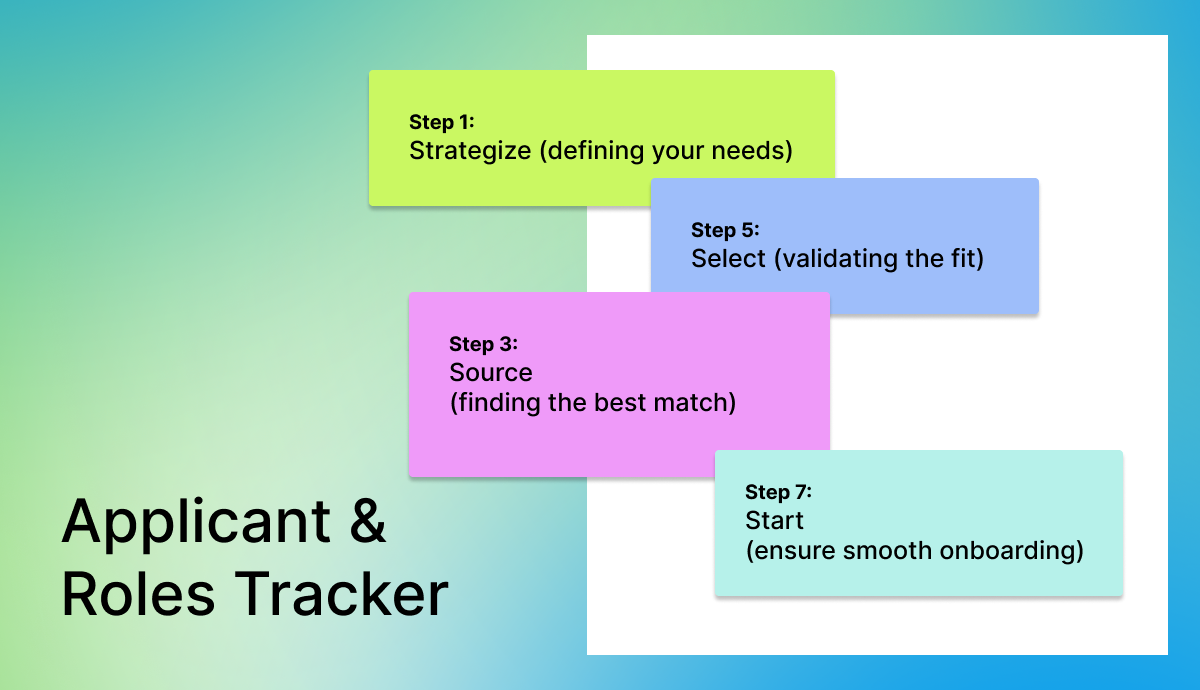 Step 1:
Strategize (defining your needs)

Step 5:
Select (validating the fit)

Step 3:
Source
(finding the best match)

Step 7:
Start
(ensure smooth onboarding)

Applicant & Roles Tracker